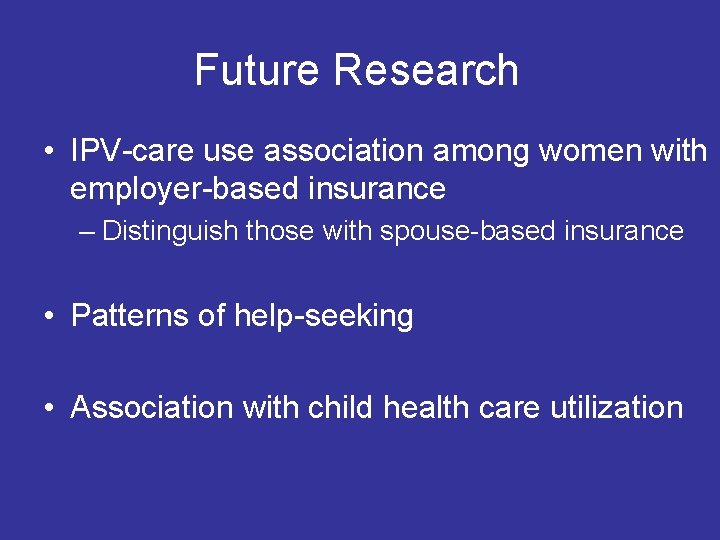 Future Research

• IPV-care use association among women with employer-based insurance

– Distinguish those with spouse-based insurance

• Patterns of help-seeking

• Association with child health care utilization